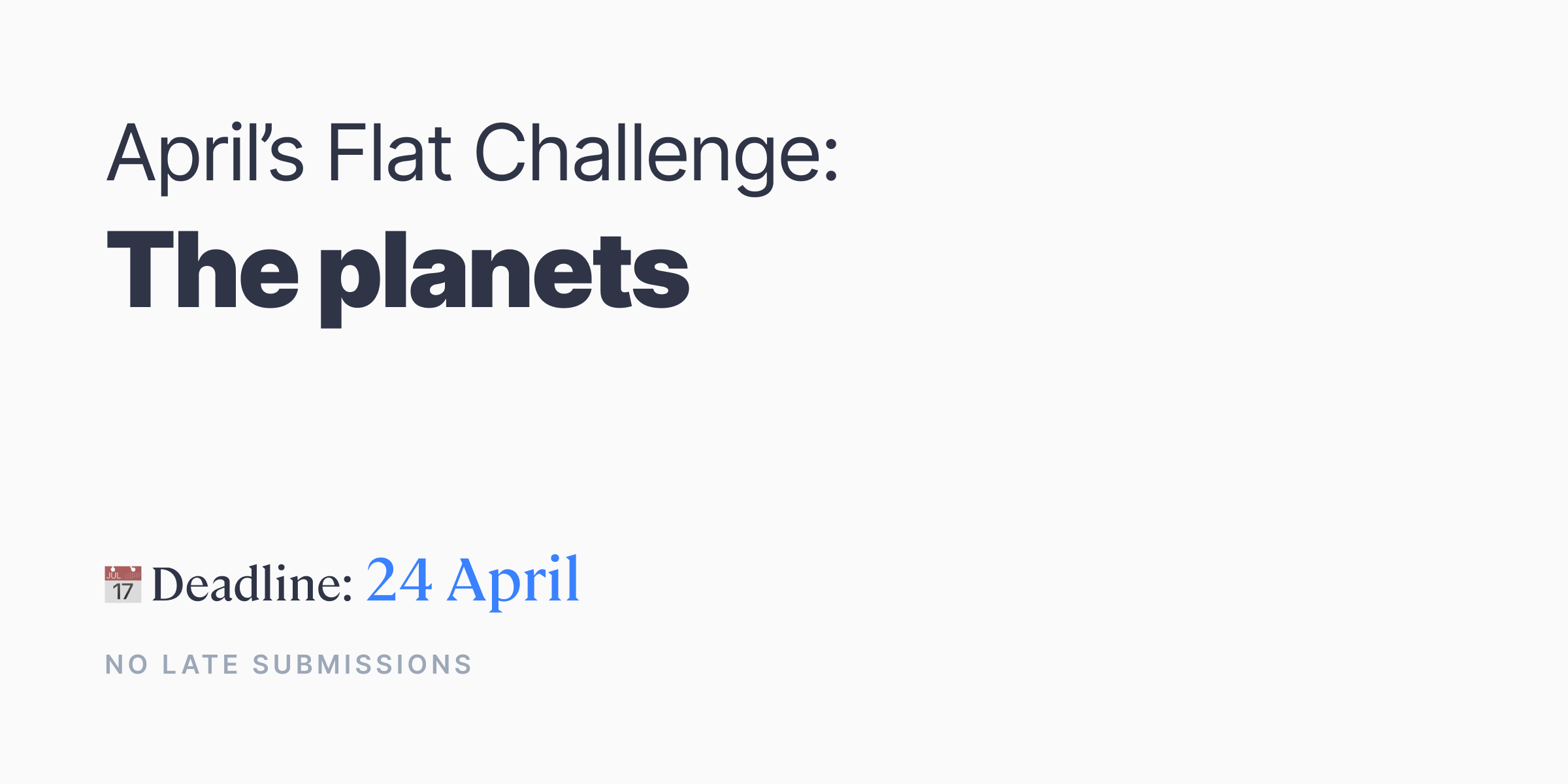 April's Flat Challenge:
The planets

JUL 17 Deadline: 24 April

NO LATE SUBMISSIONS